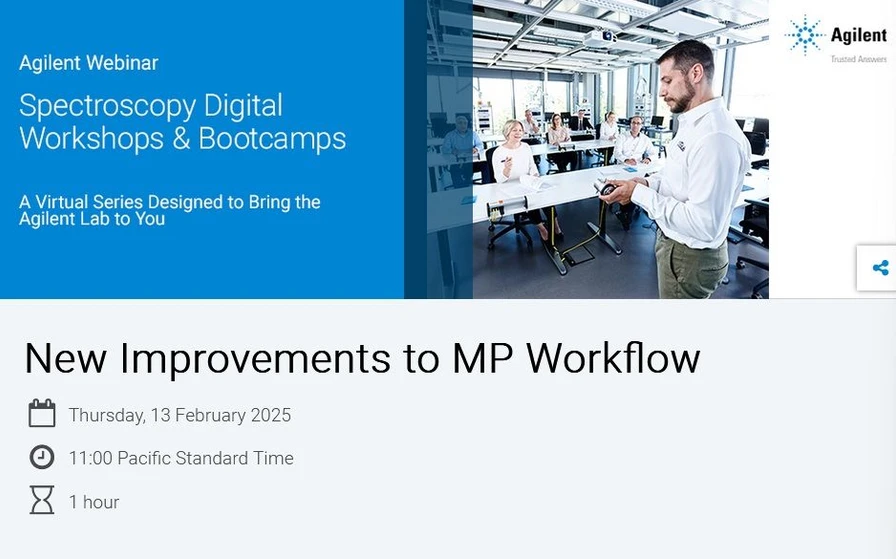 Agilent Webinar

Spectroscopy Digital Workshops & Bootcamps

A Virtual Series Designed to Bring the Agilent Lab to You

Agilent
Trusted Answers

New Improvements to MP Workflow

Thursday, 13 February 2025

11:00 Pacific Standard Time

1 hour